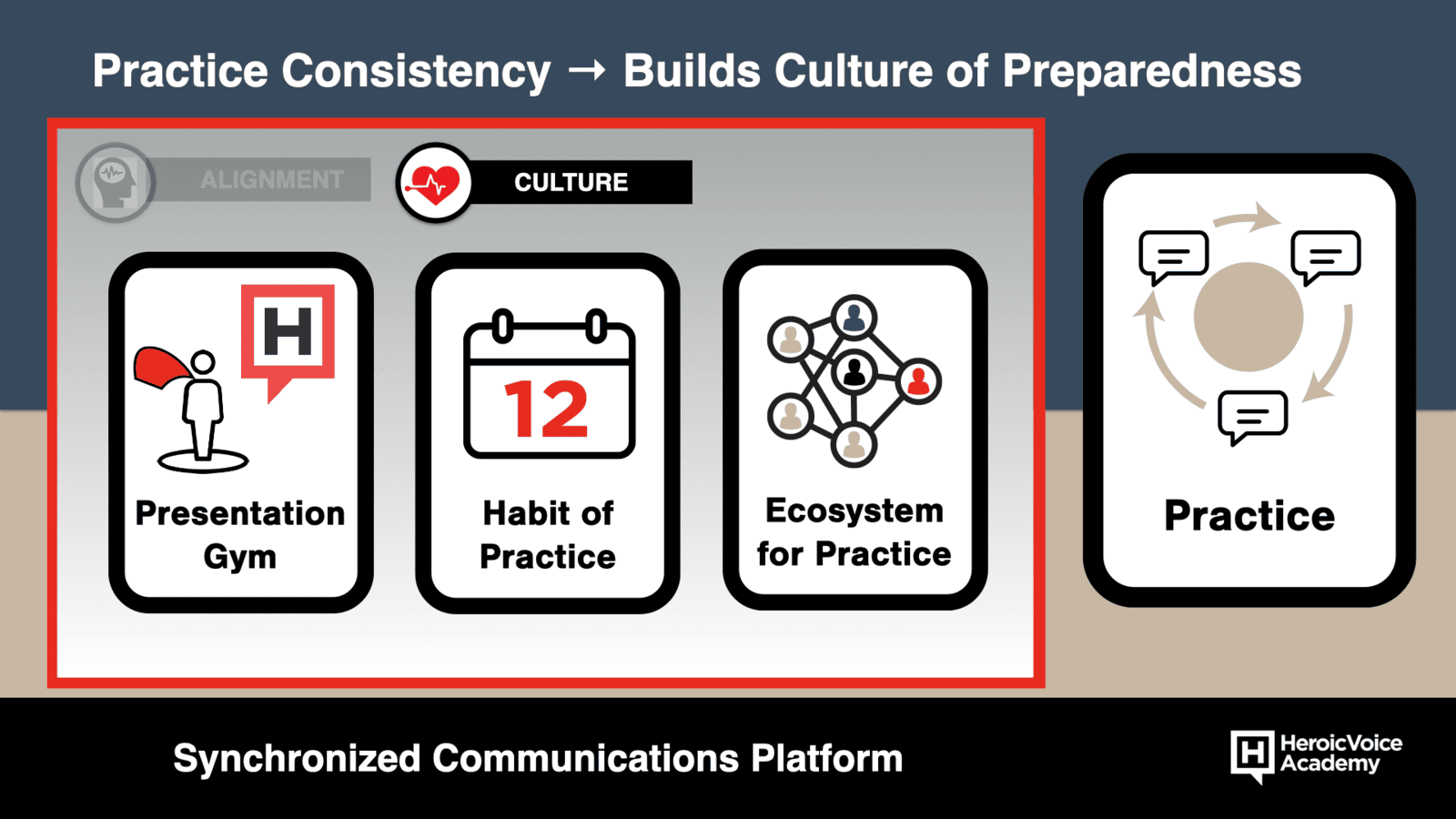 Practice Consistency → Builds Culture of Preparedness

ALIGNMENT

CULTURE

H

Presentation Gym

12

Habit of Practice

Ecosystem for Practice

Practice

Synchronized Communications Platform

H HeroicVoice Academy